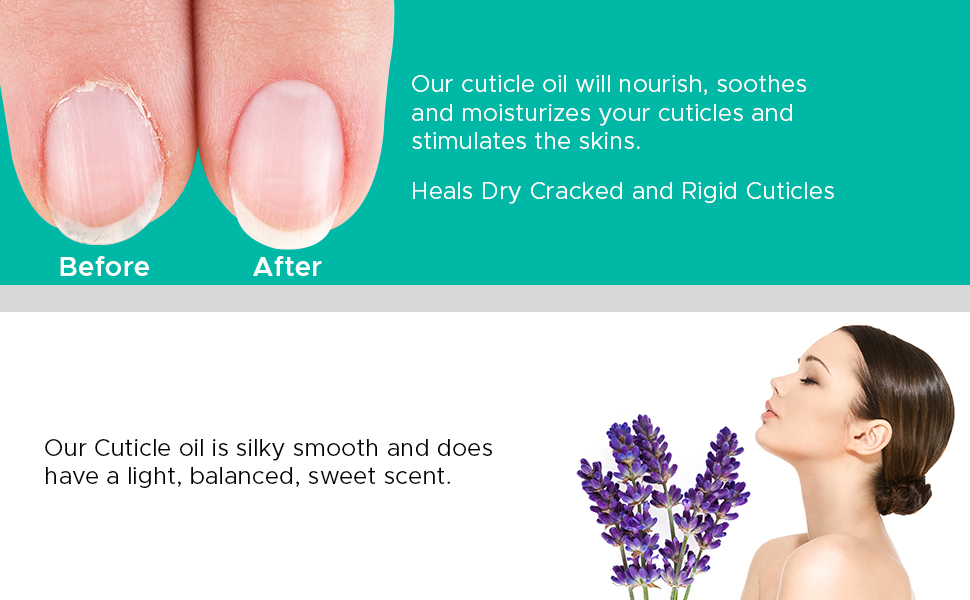 Before

After

Our cuticle oil will nourish, soothes and moisturizes your cuticles and stimulates the skins.

Heals Dry Cracked and Rigid Cuticles

Our Cuticle oil is silky smooth and does have a light, balanced, sweet scent.